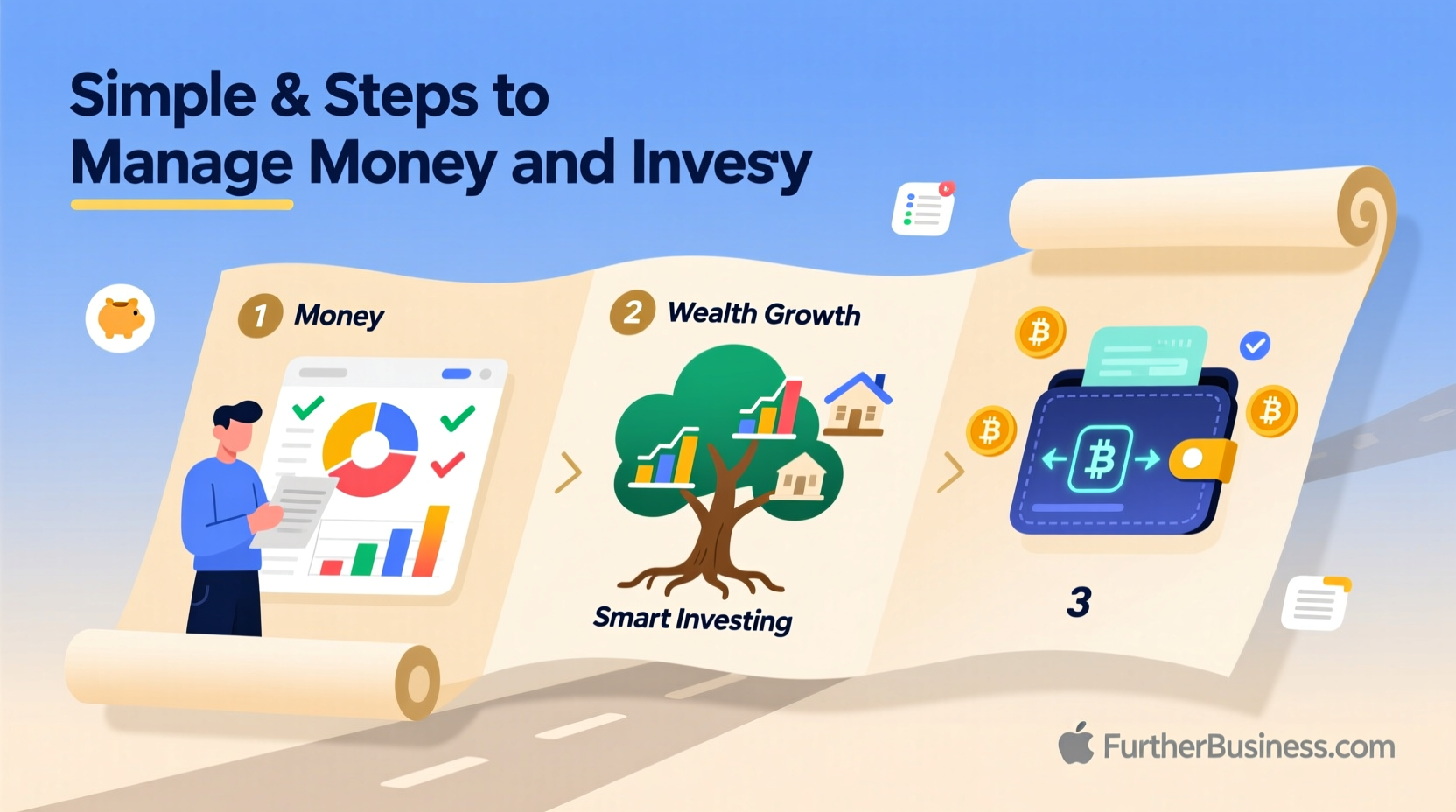 Simple & Steps to Manage Money and Invesy

1 Money

2 Wealth Growth

Smart Investing

3

FurtherBusiness.com